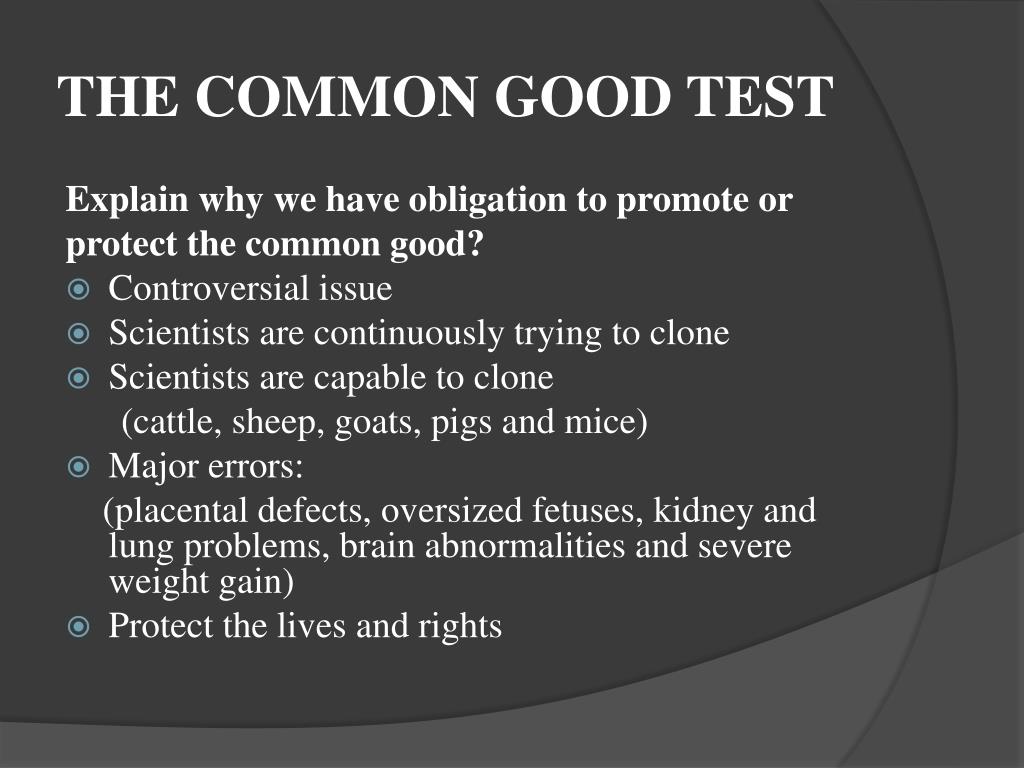 THE COMMON GOOD TEST

Explain why we have obligation to promote or protect the common good?

Controversial issue

Scientists are continuously trying to clone

Scientists are capable to clone
(cattle, sheep, goats, pigs and mice)

Major errors:
(placental defects, oversized fetuses, kidney and lung problems, brain abnormalities and severe weight gain)

Protect the lives and rights